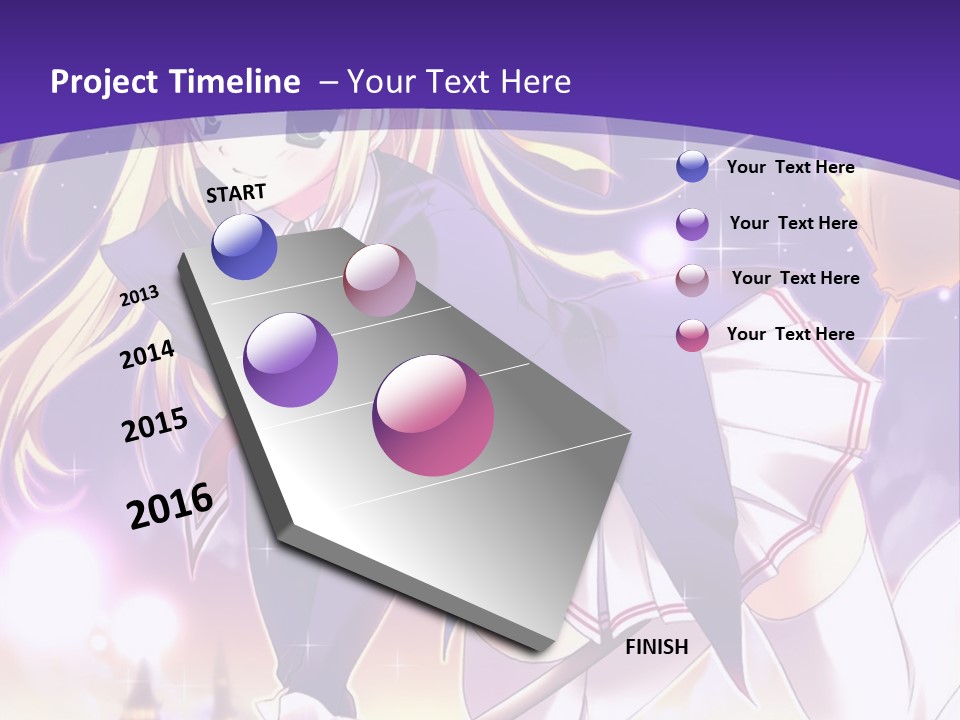 Project Timeline – Your Text Here

START

2013

2014

2015

2016

FINISH

Your Text Here

Your Text Here

Your Text Here

Your Text Here